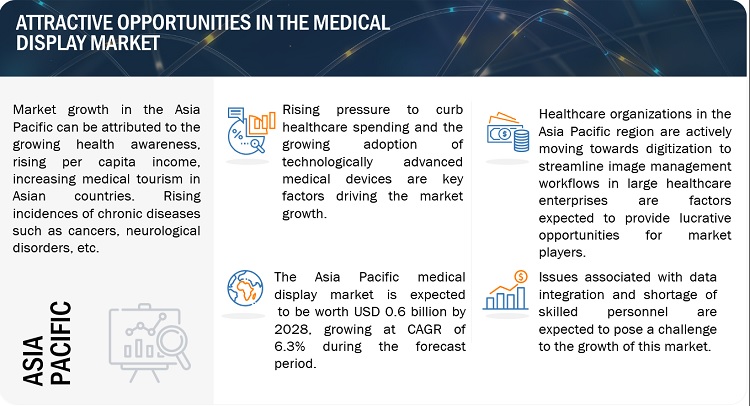 ATTRACTIVE OPPORTUNITIES IN THE MEDICAL DISPLAY MARKET

Market growth in the Asia Pacific can be attributed to the growing health awareness, rising per capita income, increasing medical tourism in Asian countries. Rising incidences of chronic diseases such as cancers, neurological disorders, etc.

ASIA PACIFIC

Rising pressure to curb healthcare spending and the growing adoption of technologically advanced medical devices are key factors driving the market growth.

The Asia Pacific medical display market is expected to be worth USD 0.6 billion by 2028, growing at CAGR of 6.3% during the forecast period.

Healthcare organizations in the Asia Pacific region are actively moving towards digitization to streamline image management workflows in large healthcare enterprises are factors expected to provide lucrative opportunities for market players.

Issues associated with data integration and shortage of skilled personnel are expected to pose a challenge to the growth of this market.